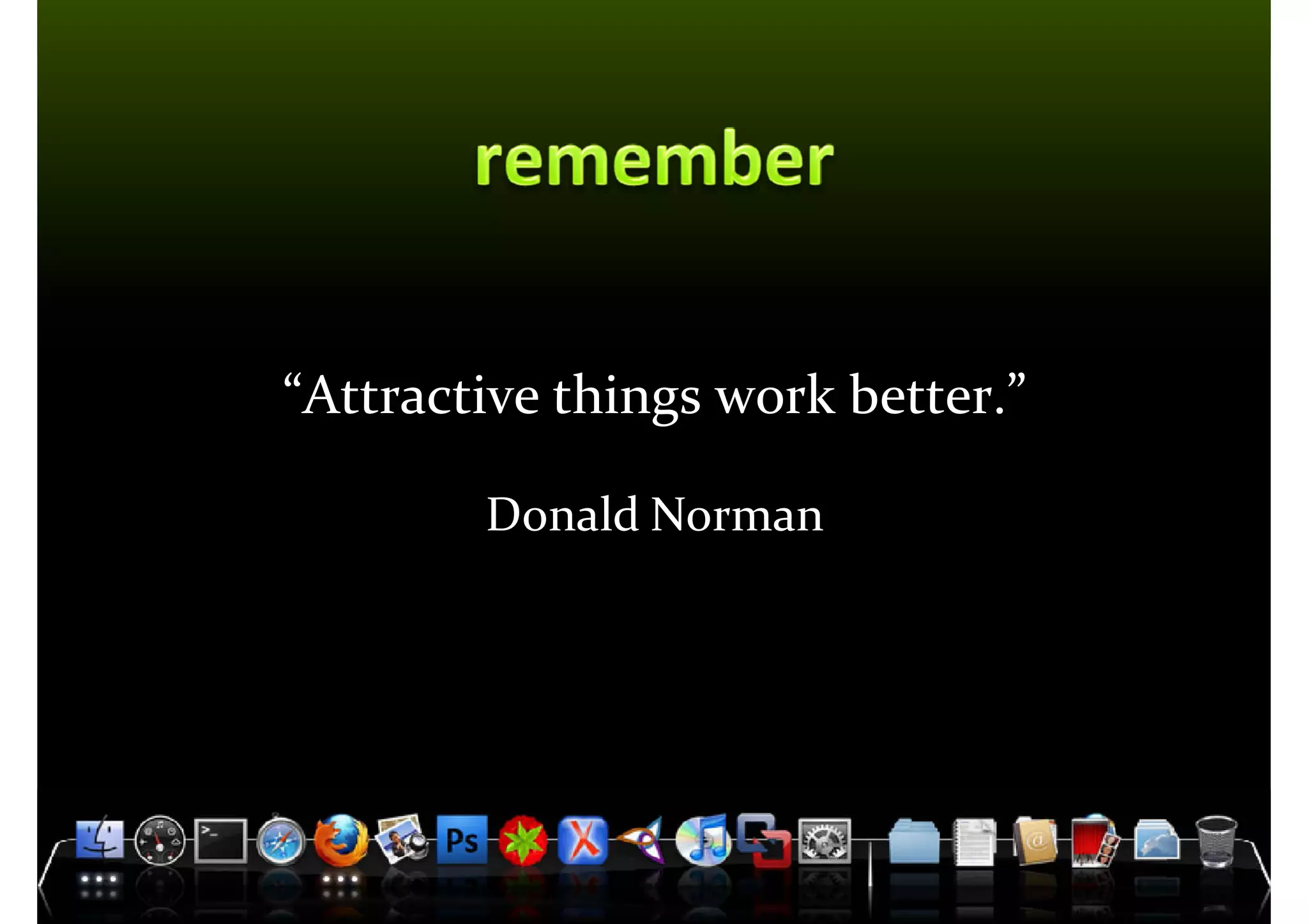 remember

“Attractive things work better.”

Donald Norman

Ps